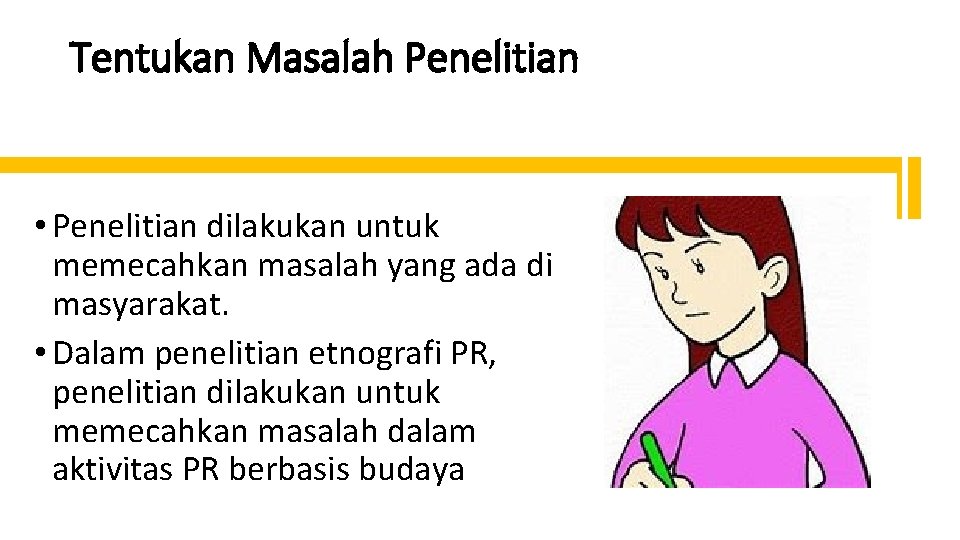 Tentukan Masalah Penelitian

• Penelitian dilakukan untuk memecahkan masalah yang ada di masyarakat.
• Dalam penelitian etnografi PR, penelitian dilakukan untuk memecahkan masalah dalam aktivitas PR berbasis budaya